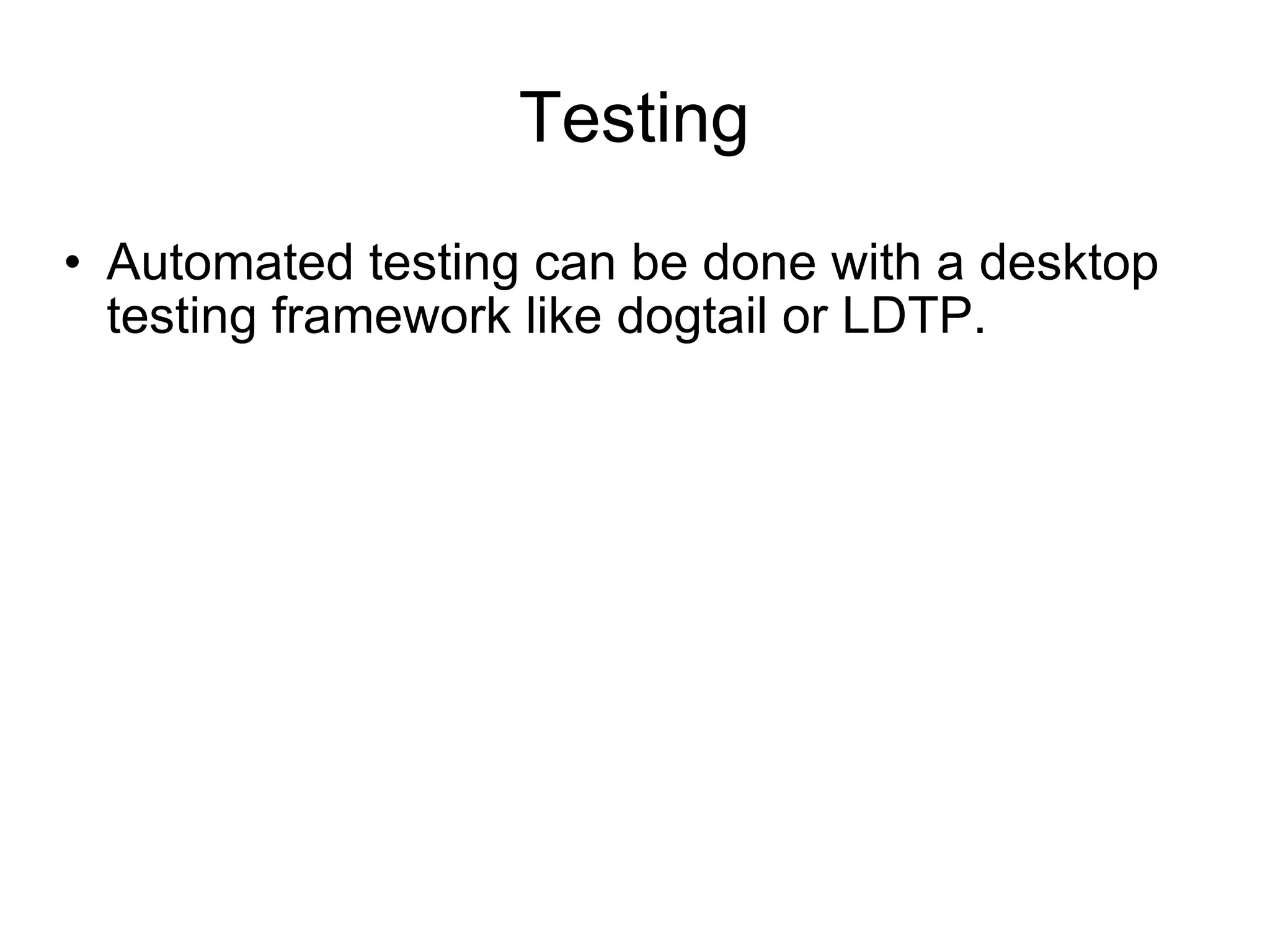 Testing

• Automated testing can be done with a desktop testing framework like dogtail or LDTP.